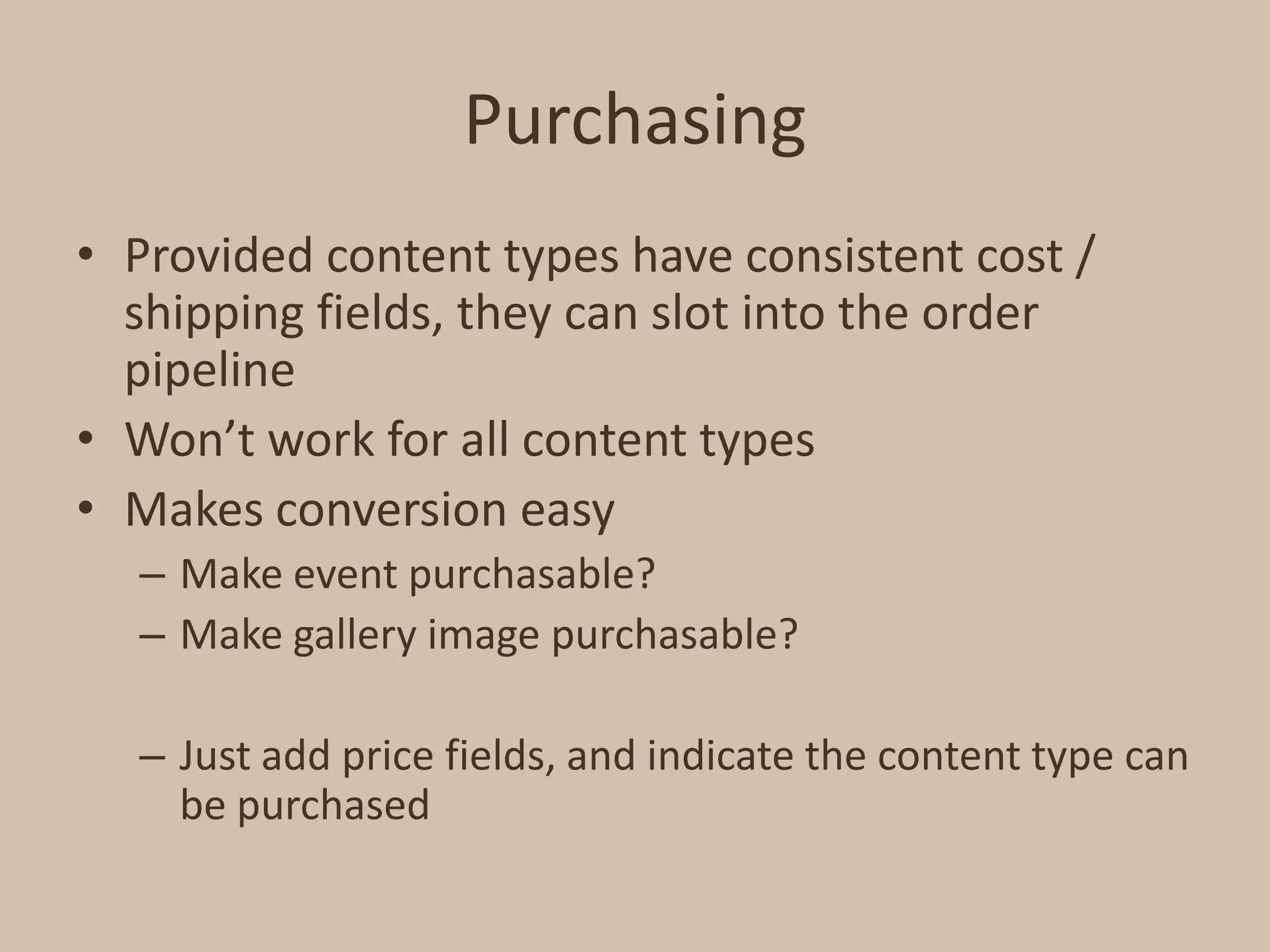 Purchasing

• Provided content types have consistent cost / shipping fields, they can slot into the order pipeline
• Won’t work for all content types
• Makes conversion easy
– Make event purchasable?
– Make gallery image purchasable?

– Just add price fields, and indicate the content type can be purchased